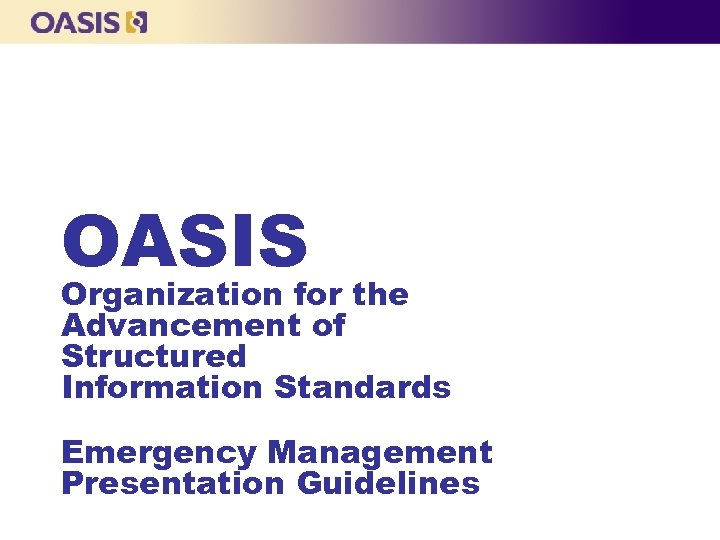 OASIS

OASIS
Organization for the Advancement of Structured Information Standards

Emergency Management Presentation Guidelines